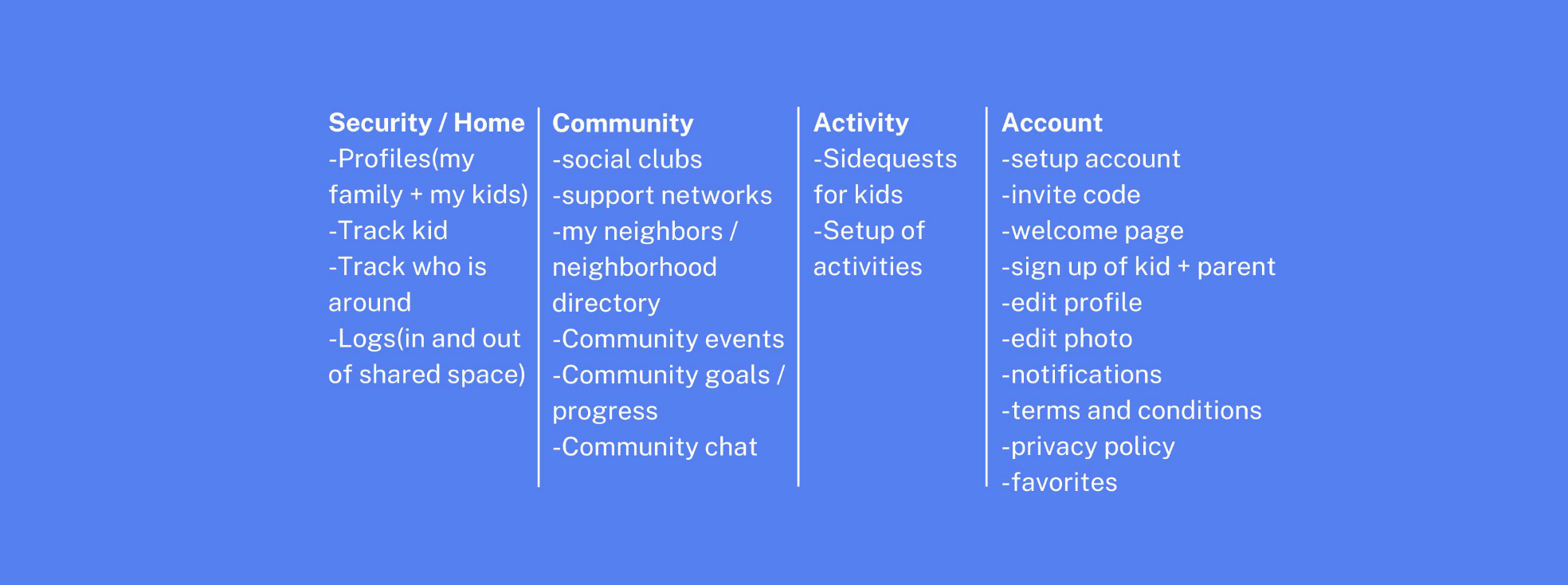 Security / Home
-Profiles(my family + my kids)
-Track kid
-Track who is around
-Logs(in and out of shared space)

Community
-social clubs
-support networks
-my neighbors / neighborhood directory
-Community events
-Community goals / progress
-Community chat

Activity
-Sidequests for kids
-Setup of activities

Account
-setup account
-invite code
-welcome page
-sign up of kid + parent
-edit profile
-edit photo
-notifications
-terms and conditions
-privacy policy
-favorites